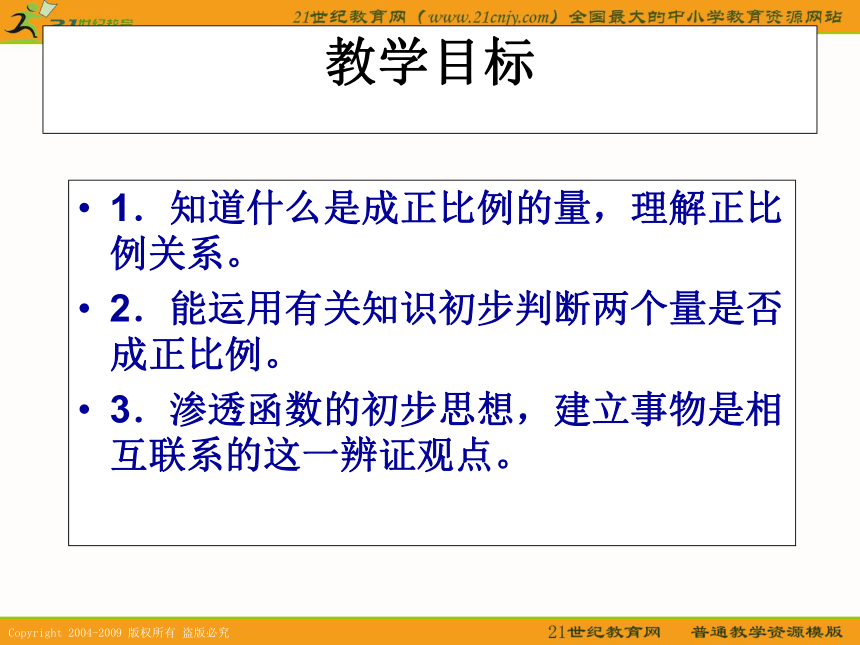 21世纪教育

21世纪教育网（www.21cnjy.com）全国最大的中小学教育资源网站

教学目标

• 1．知道什么是成正比例的量，理解正比例关系。

• 2．能运用有关知识初步判断两个量是否成正比例。

• 3．渗透函数的初步思想，建立事物是相互联系的这一辨证观点。

Copyright 2004-2009 版权所有 盗版必究

21世纪教育网　普通教学资源模版